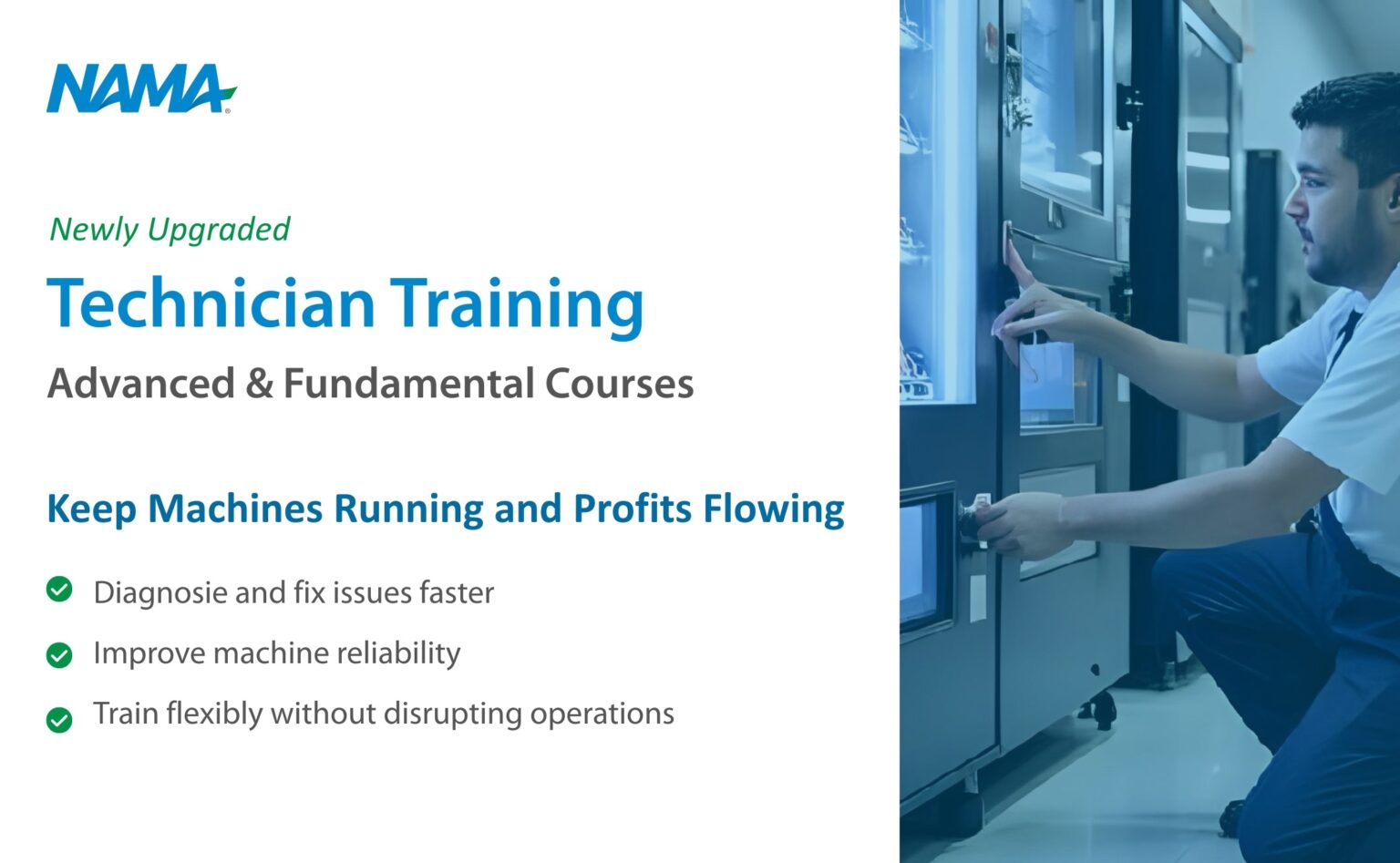 NAMA

Newly Upgraded

Technician Training

Advanced & Fundamental Courses

Keep Machines Running and Profits Flowing

Diagnosie and fix issues faster

Improve machine reliability

Train flexibly without disrupting operations